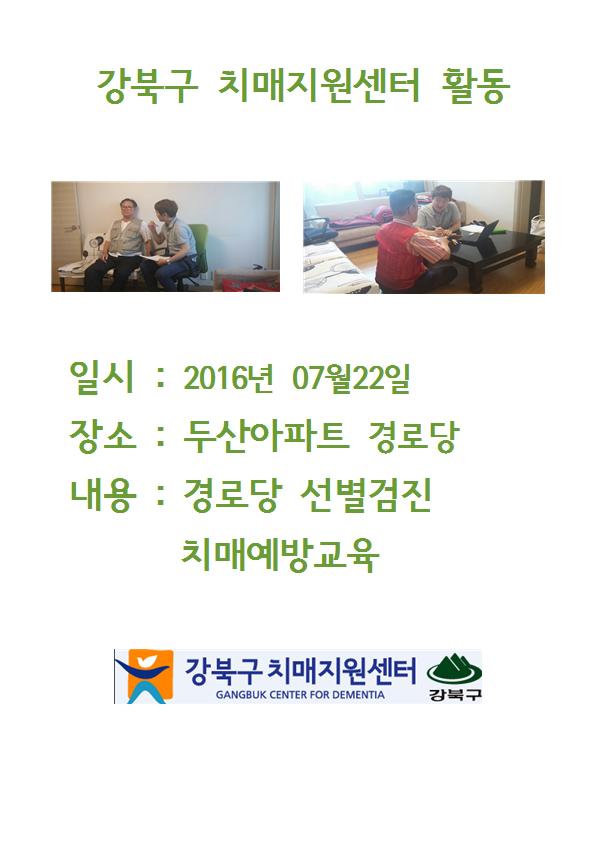 강북구 치매지원센터 활동

일시 : 2016년 07월22일

장소 : 두산아파트 경로당

내용 : 경로당 선별검진
치매예방교육

강북구 치매지원센터
GANGBUK CENTER FOR DEMENTIA
강북구